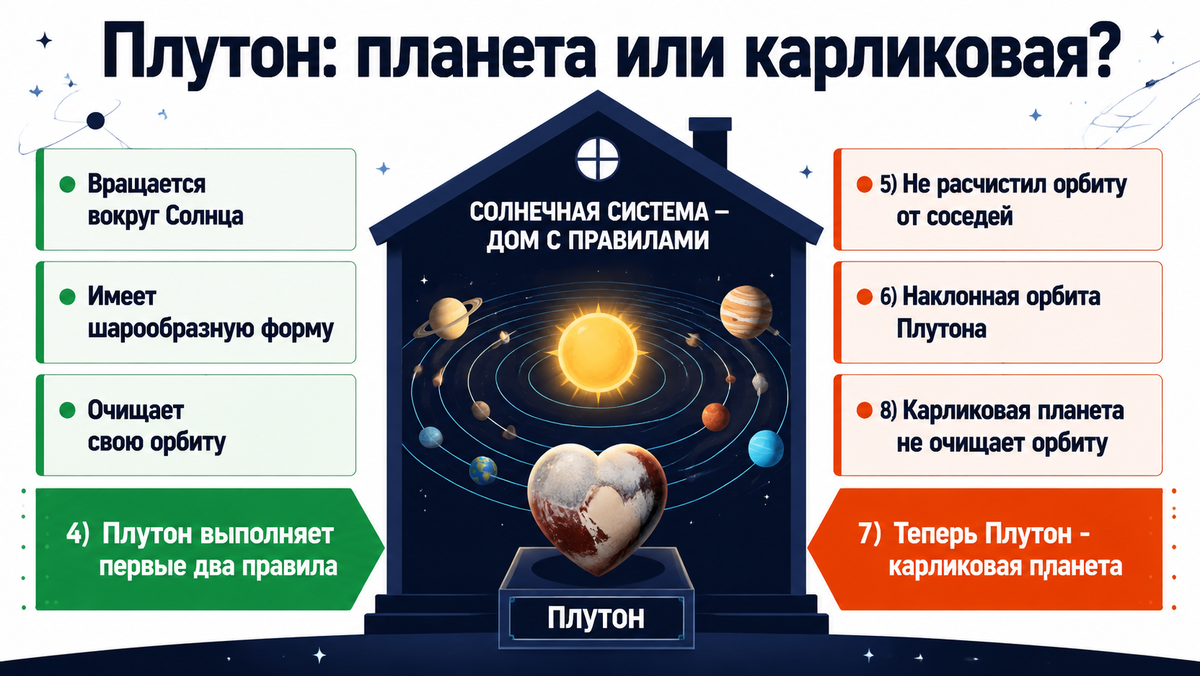 Плутон: планета или карликовая?

Вращается вокруг Солнца

Имеет шарообразную форму

Очищает свою орбиту

4) Плутон выполняет первые два правила

СОЛНЕЧНАЯ СИСТЕМА – ДОМ С ПРАВИЛАМИ

Плутон

5) Не расчистил орбиту от соседей

6) Наклонная орбита Плутона

8) Карликовая планета не очищает орбиту

7) Теперь Плутон - карликовая планета